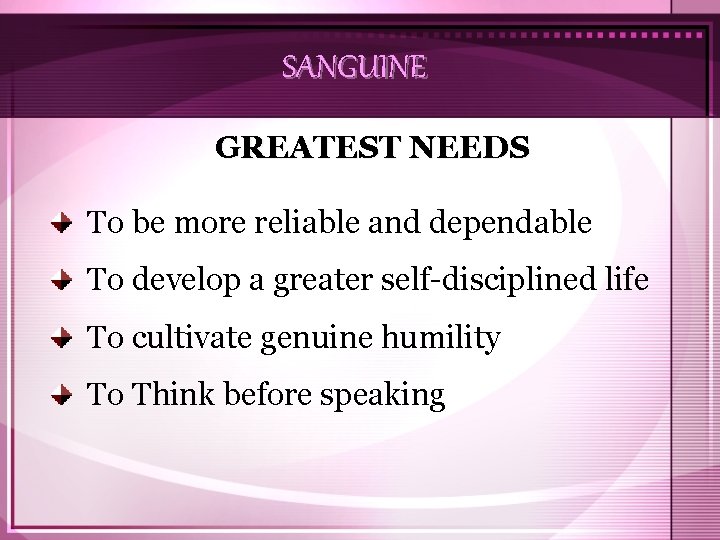 SANGUINE

GREATEST NEEDS

To be more reliable and dependable

To develop a greater self-disciplined life

To cultivate genuine humility

To Think before speaking